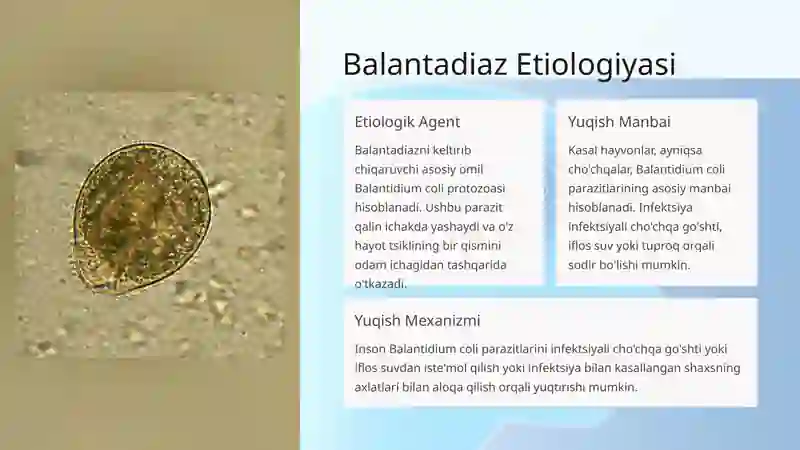 Balantadiaz Etiologiyasi

Etiologik Agent

Balantadiazni keltirib chiqaruvchi asosiy omil Balantidium coli protozoasi hisoblanadi. Ushbu parazit qalin ichakda yashaydi va o'z hayot tsiklining bir qismini odam ichagidan tashqarida o'tkazadi.

Yuqish Manbai

Kasal hayvonlar, ayniqsa cho'chqalar, Balantidium coli parazitlarining asosiy manbai hisoblanadi. Infektsiya infektsiyali cho'chqa go'shti, iflos suv yoki tuproq orqali sodir bo'lishi mumkin.

Yuqish Mexanizmi

Inson Balantidium coli parazitlarini infektsiyali cho'chqa go'shti yoki iflos suvdan iste'mol qilish yoki infektsiya bilan kasallangan shaxsning axlatlari bilan aloqa qilish orqali yuqtirishi mumkin.